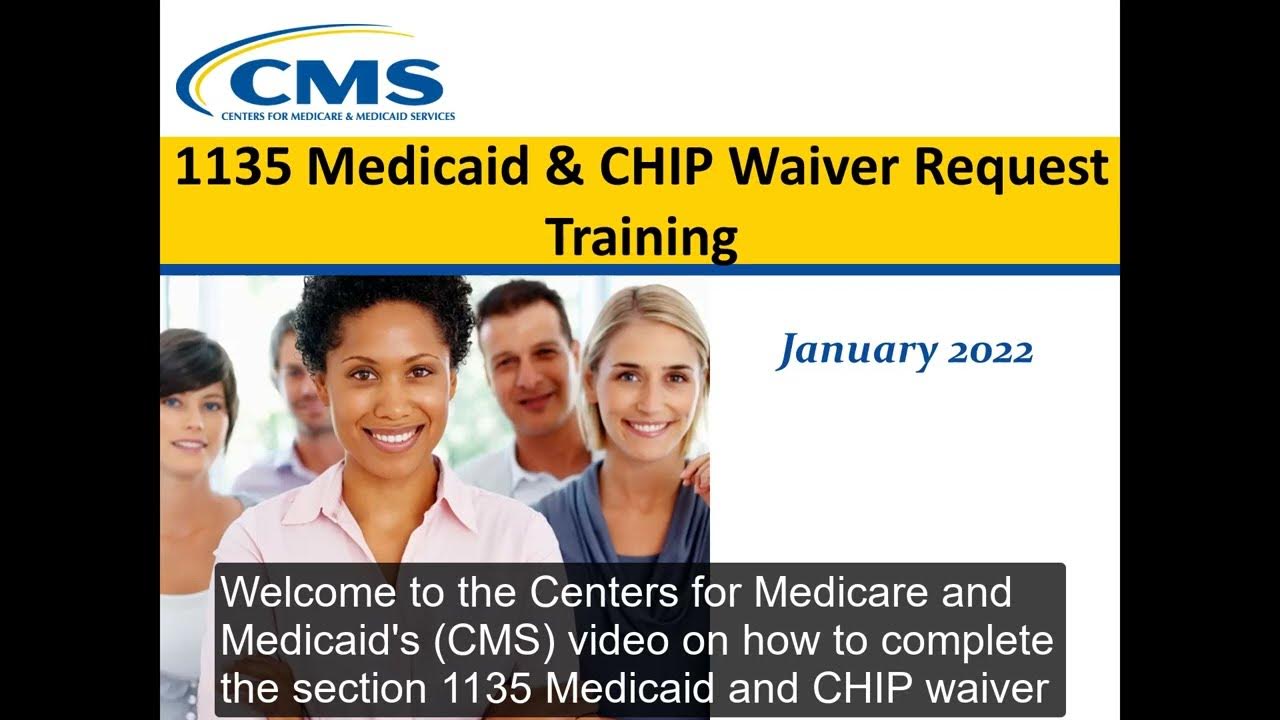 CMS
CENTERS FOR MEDICARE & MEDICAID SERVICES

1135 Medicaid & CHIP Waiver Request Training

January 2022

Welcome to the Centers for Medicare and Medicaid's (CMS) video on how to complete the section 1135 Medicaid and CHIP waiver